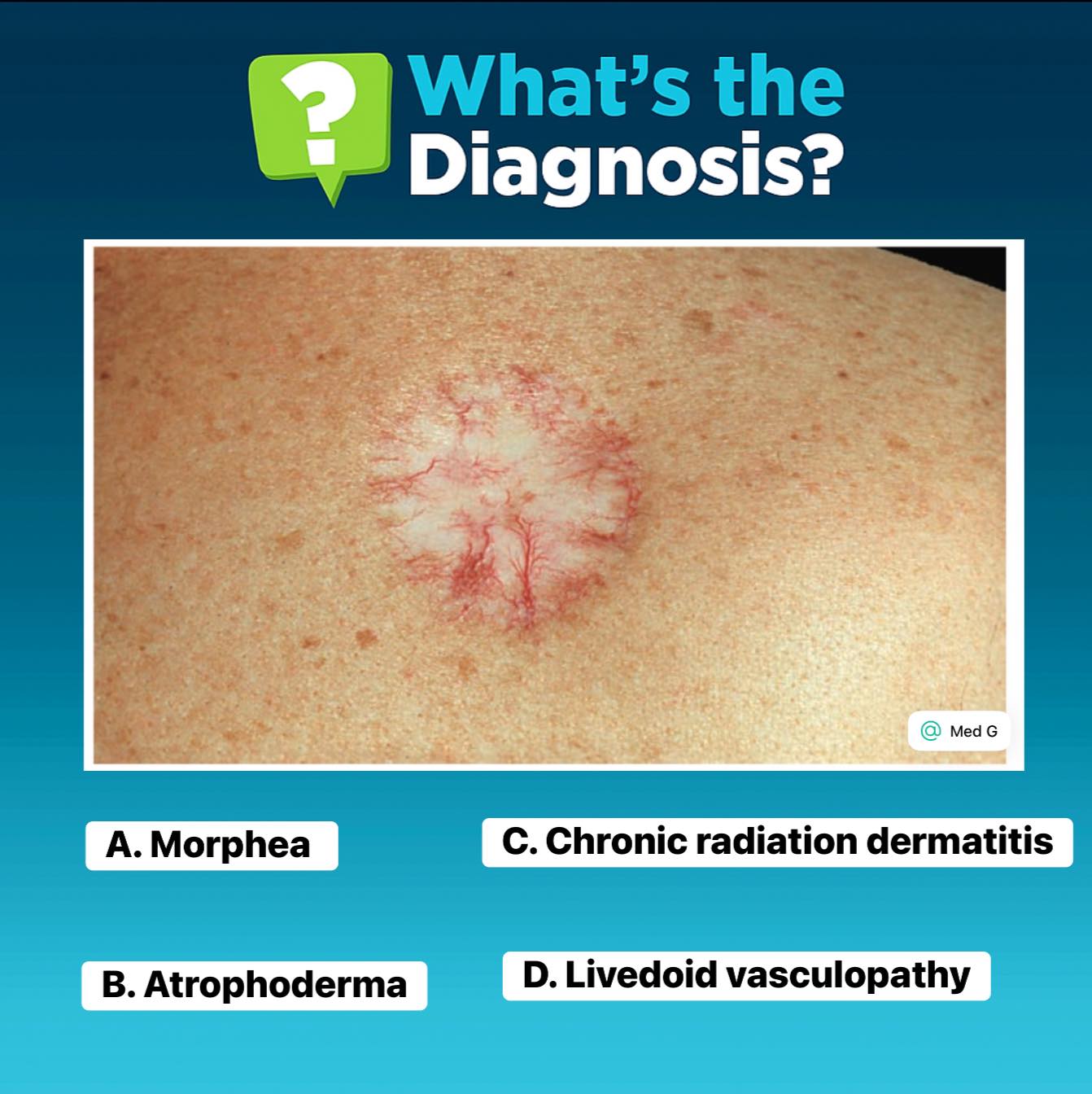 ?

What's the Diagnosis?

@ Med G

A. Morphea

B. Atrophoderma

C. Chronic radiation dermatitis

D. Livedoid vasculopathy